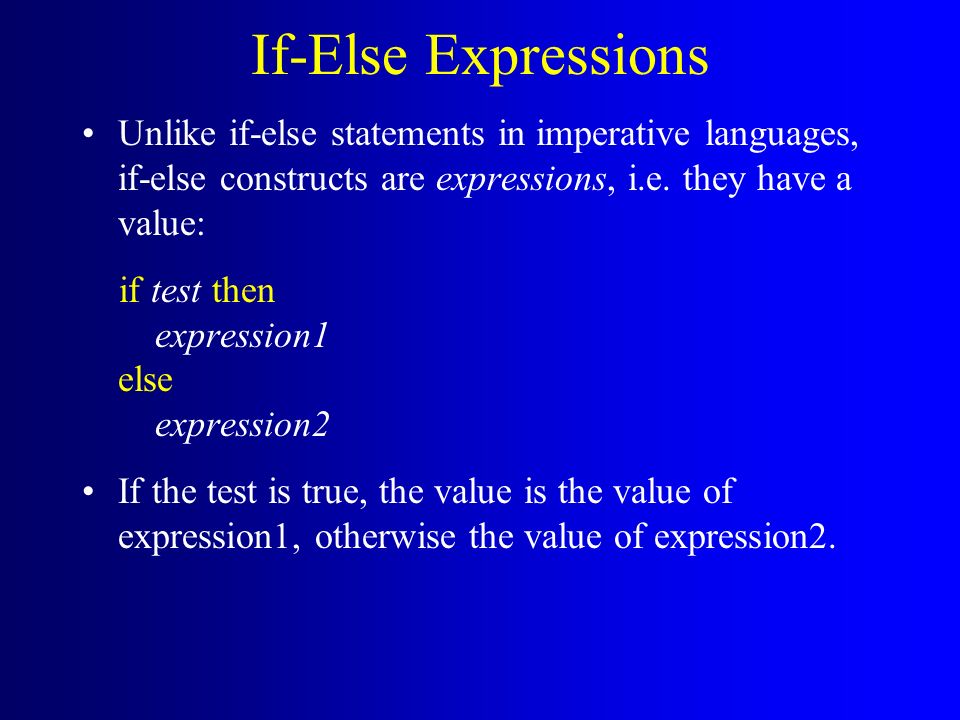 If-Else Expressions

• Unlike if-else statements in imperative languages, if-else constructs are expressions, i.e. they have a value:

if test then
expression1
else
expression2

• If the test is true, the value is the value of expression1, otherwise the value of expression2.